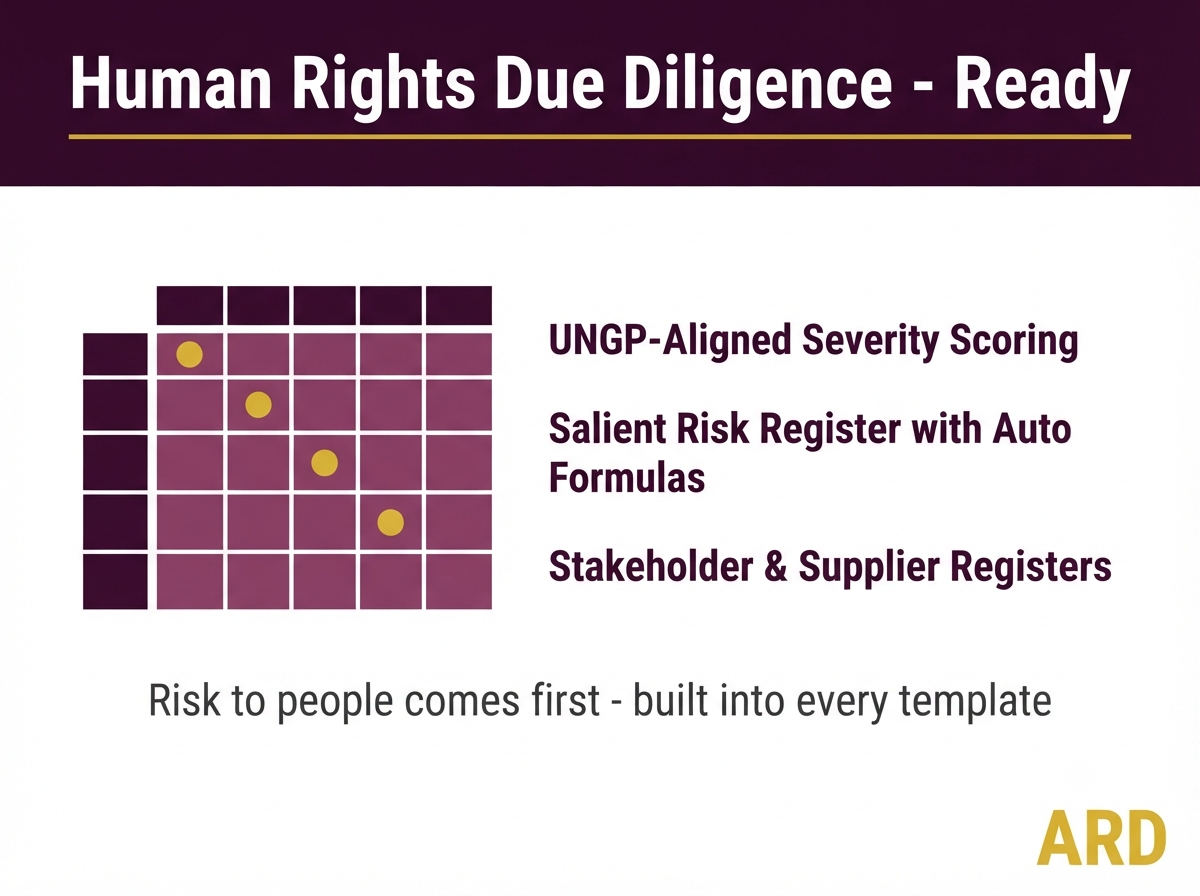 Human Rights Due Diligence - Ready

UNGP-Aligned Severity Scoring

Salient Risk Register with Auto Formulas

Stakeholder & Supplier Registers

Risk to people comes first - built into every template

ARD